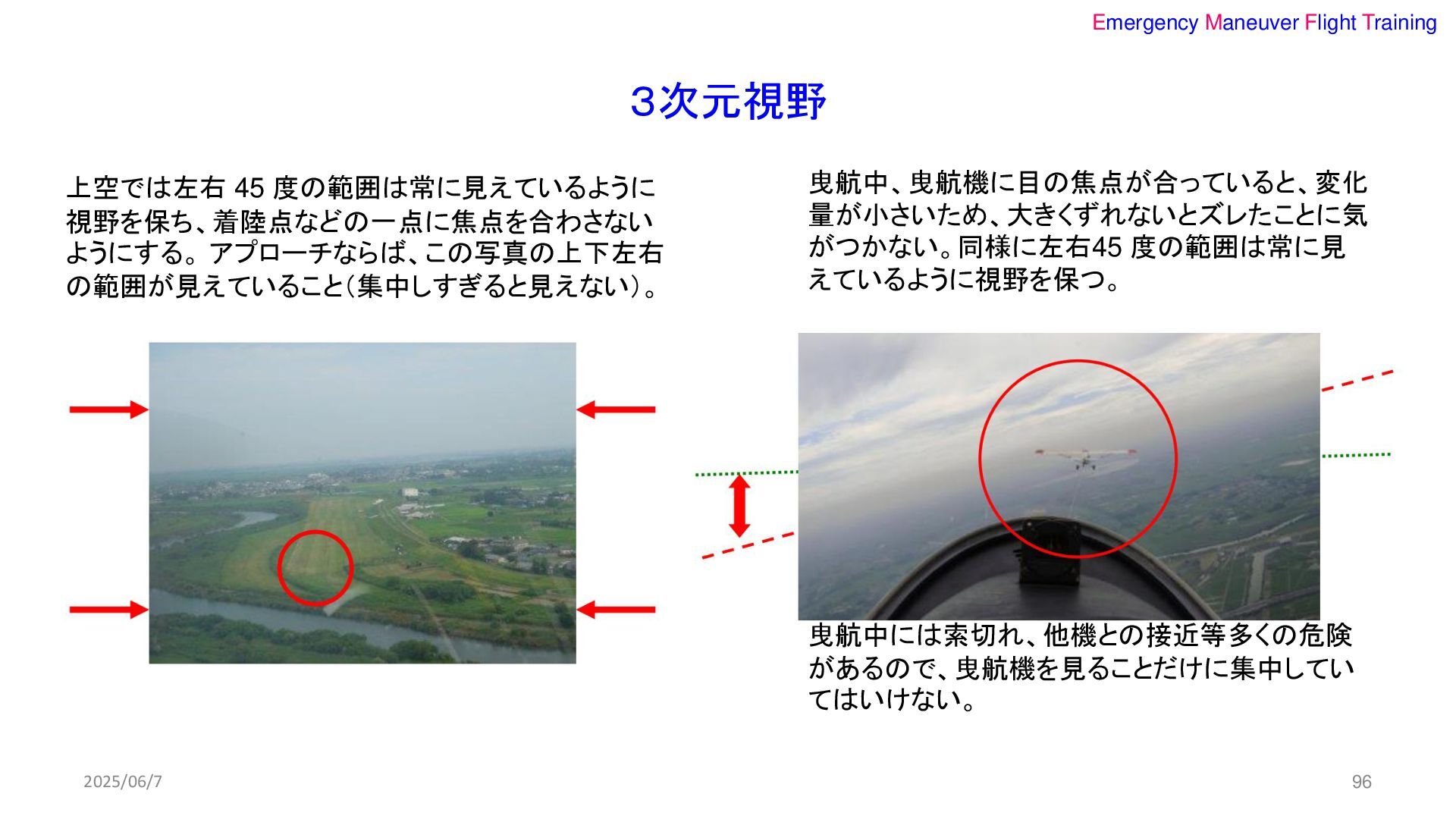 Emergency Maneuver Flight Training

３次元視野

上空では左右 45 度の範囲は常に見えているように視野を保ち、着陸点などの一点に焦点を合わさないようにする。アプローチならば、この写真の上下左右の範囲が見えていること（集中しすぎると見えない）。

曳航中、曳航機に目の焦点が合っていると、変化量が小さいため、大きくずれないとズレたことに気がつかない。同様に左右45 度の範囲は常に見えているように視野を保つ。

曳航中には索切れ、他機との接近等多くの危険があるので、曳航機を見ることだけに集中していてはいけない。

2025/06/7

96